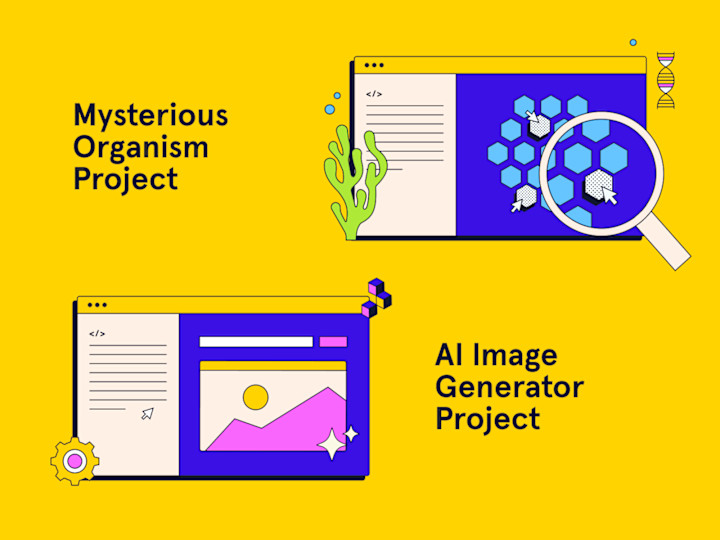 Mysterious Organism Project

</>

</>

AI Image Generator Project